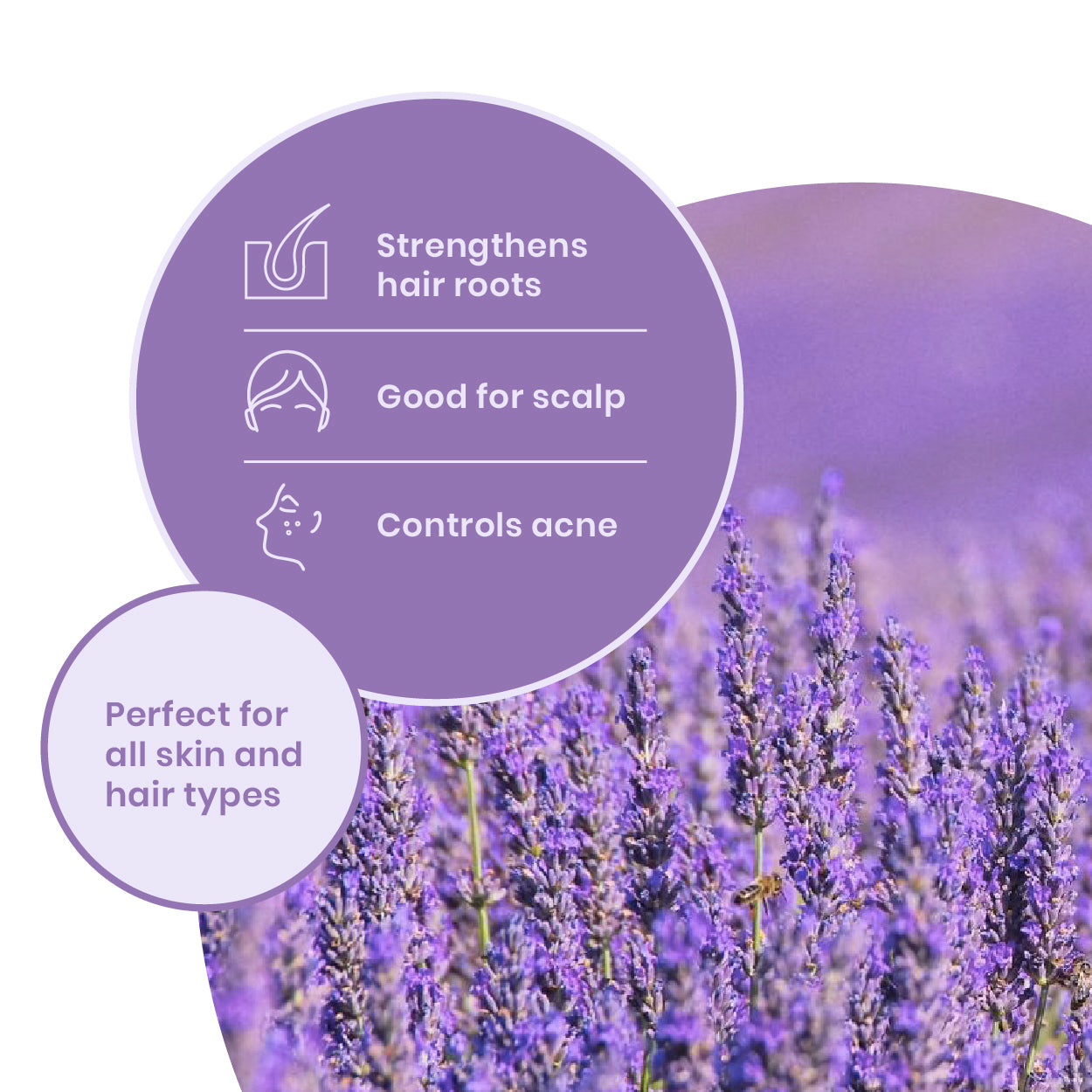 Strengthens hair roots

Good for scalp

Controls acne

Perfect for all skin and hair types